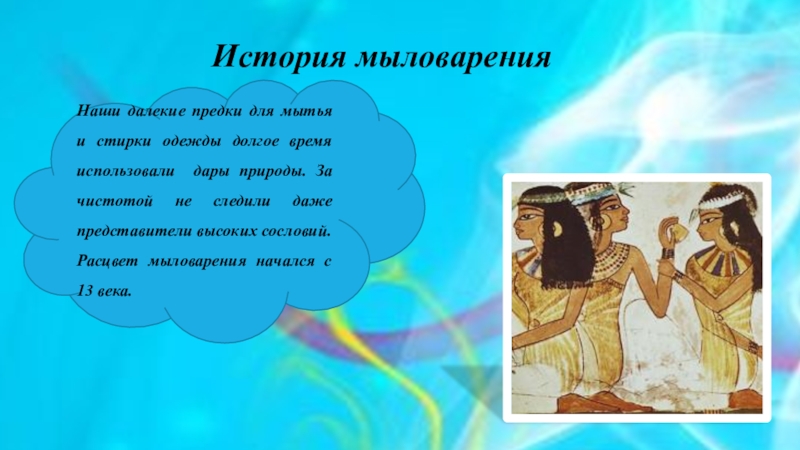 История мыловарения

Наши далекие предки для мытья и стирки одежды долгое время использовали дары природы. За чистотой не следили даже представители высоких сословий. Расцвет мыловарения начался с 13 века.